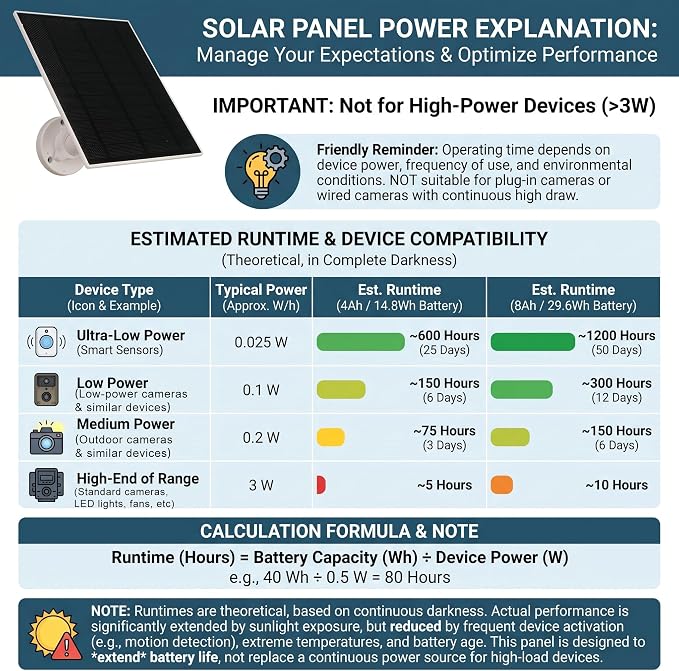 SOLAR PANEL POWER EXPLANATION:
Manage Your Expectations & Optimize Performance

IMPORTANT: Not for High-Power Devices (>3W)

Friendly Reminder: Operating time depends on device power, frequency of use, and environmental conditions. NOT suitable for plug-in cameras or wired cameras with continuous high draw.

ESTIMATED RUNTIME & DEVICE COMPATIBILITY
(Theoretical, in Complete Darkness)

| Device Type (Icon & Example) | Typical Power (Approx. W/h) | Est. Runtime (4Ah / 14.8Wh Battery) | Est. Runtime (8Ah / 29.6Wh Battery) |
|---|---|---|---|
| Ultra-Low Power (Smart Sensors) | 0.025 W | ~600 Hours (25 Days) | ~1200 Hours (50 Days) |
| Low Power (Low-power cameras & similar devices) | 0.1 W | ~150 Hours (6 Days) | ~300 Hours (12 Days) |
| Medium Power (Outdoor cameras & similar devices) | 0.2 W | ~75 Hours (3 Days) | ~150 Hours (6 Days) |
| High-End of Range (Standard cameras, LED lights, fans, etc) | 3 W | ~5 Hours | ~10 Hours |

CALCULATION FORMULA & NOTE
Runtime (Hours) = Battery Capacity (Wh) ÷ Device Power (W)
e.g., 40 Wh ÷ 0.5 W = 80 Hours

NOTE: Runtimes are theoretical, based on continuous darkness. Actual performance is significantly extended by sunlight exposure, but reduced by frequent device activation (e.g., motion detection), extreme temperatures, and battery age. This panel is designed to *extend* battery life, not replace a continuous power source for high-load devices.